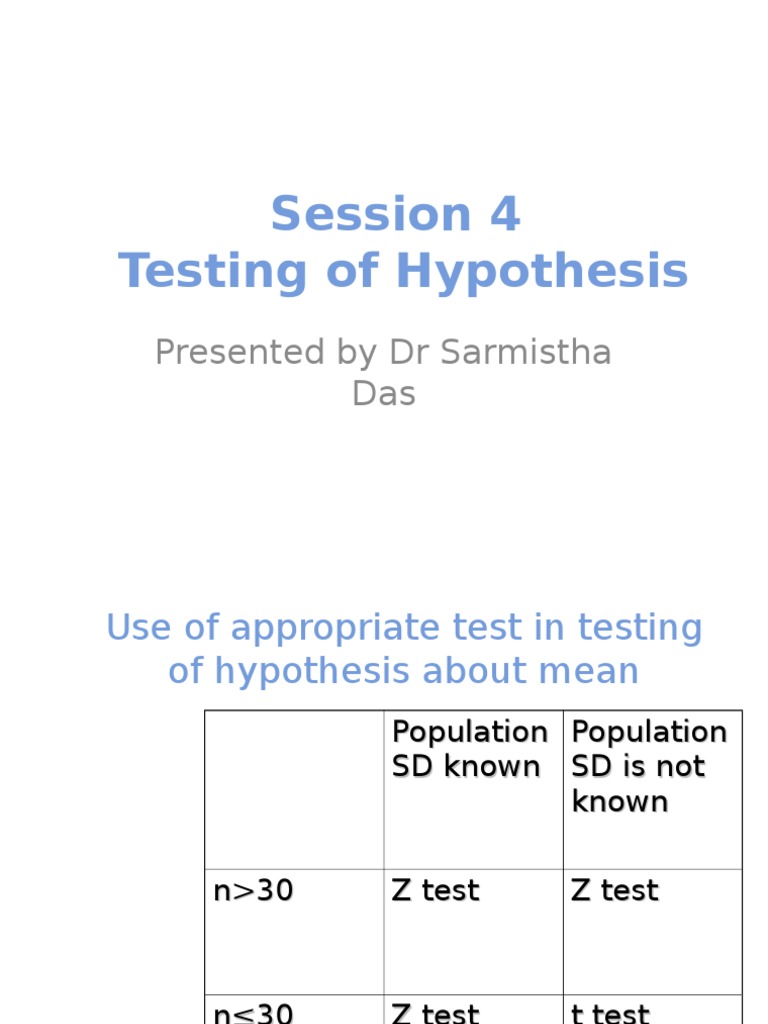 Session 4
Testing of Hypothesis

Presented by Dr Sarmistha Das

Use of appropriate test in testing of hypothesis about mean

| | Population SD known | Population SD is not known |
|---|---|---|
| n>30 | Z test | Z test |
| n≤30 | Z test | t test |